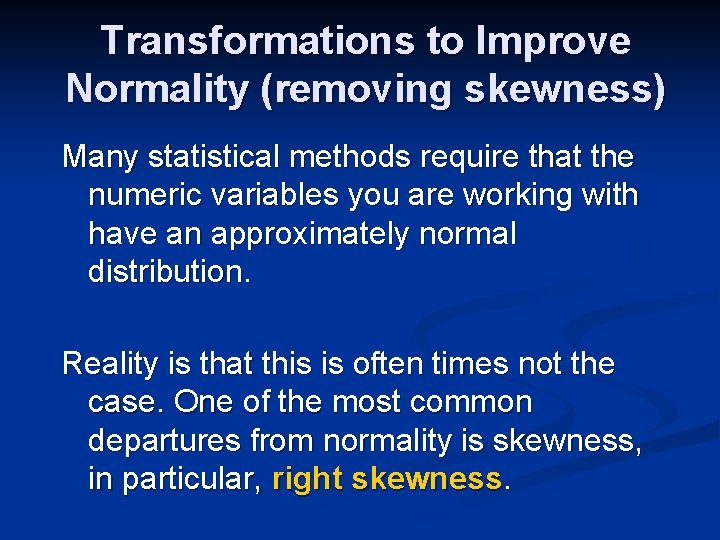 Transformations to Improve Normality (removing skewness)

Many statistical methods require that the numeric variables you are working with have an approximately normal distribution.

Reality is that this is often times not the case. One of the most common departures from normality is skewness, in particular, right skewness.